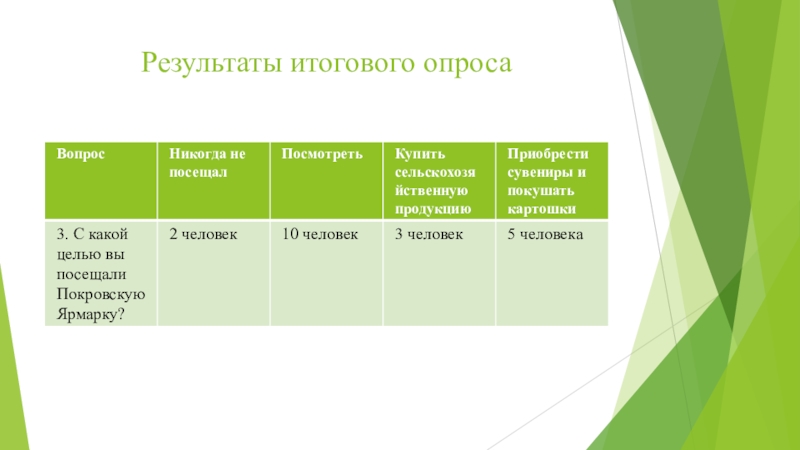 Результаты итогового опроса

| Вопрос | Никогда не посещал | Посмотреть | Купить сельскохозяйственную продукцию | Приобрести сувениры и покушать картошки |
|---|---|---|---|---|
| 3. С какой целью вы посещали Покровскую Ярмарку? | 2 человек | 10 человек | 3 человек | 5 человека |